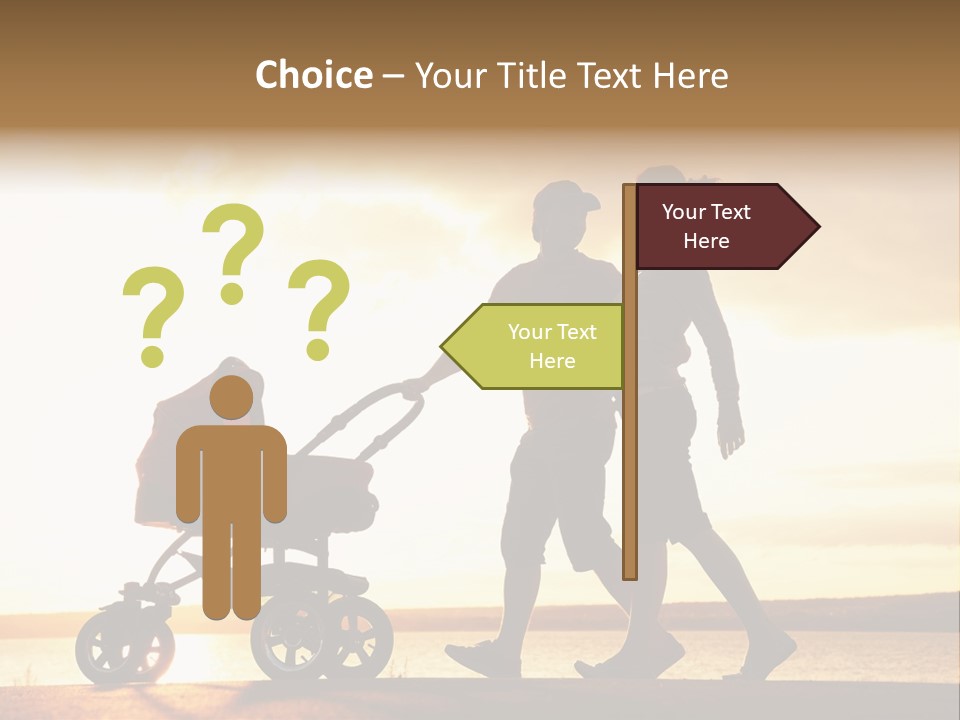 Choice – Your Title Text Here

? ? ?

Your Text Here

Your Text Here